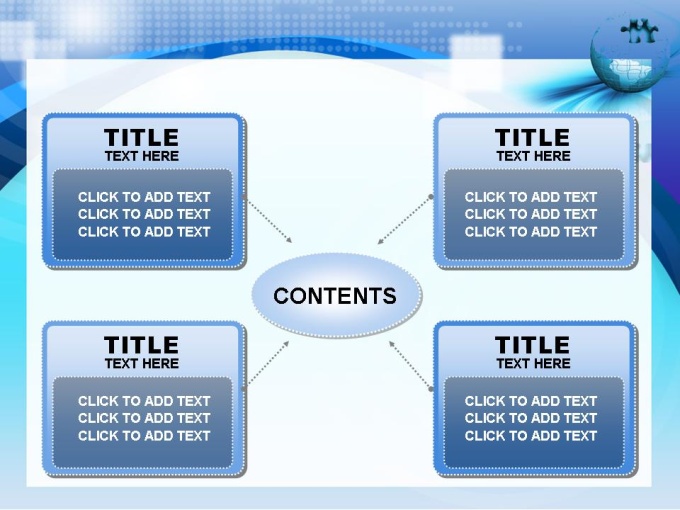 TITLE
TEXT HERE

CLICK TO ADD TEXT
CLICK TO ADD TEXT
CLICK TO ADD TEXT

TITLE
TEXT HERE

CLICK TO ADD TEXT
CLICK TO ADD TEXT
CLICK TO ADD TEXT

CONTENTS

TITLE
TEXT HERE

CLICK TO ADD TEXT
CLICK TO ADD TEXT
CLICK TO ADD TEXT

TITLE
TEXT HERE

CLICK TO ADD TEXT
CLICK TO ADD TEXT
CLICK TO ADD TEXT